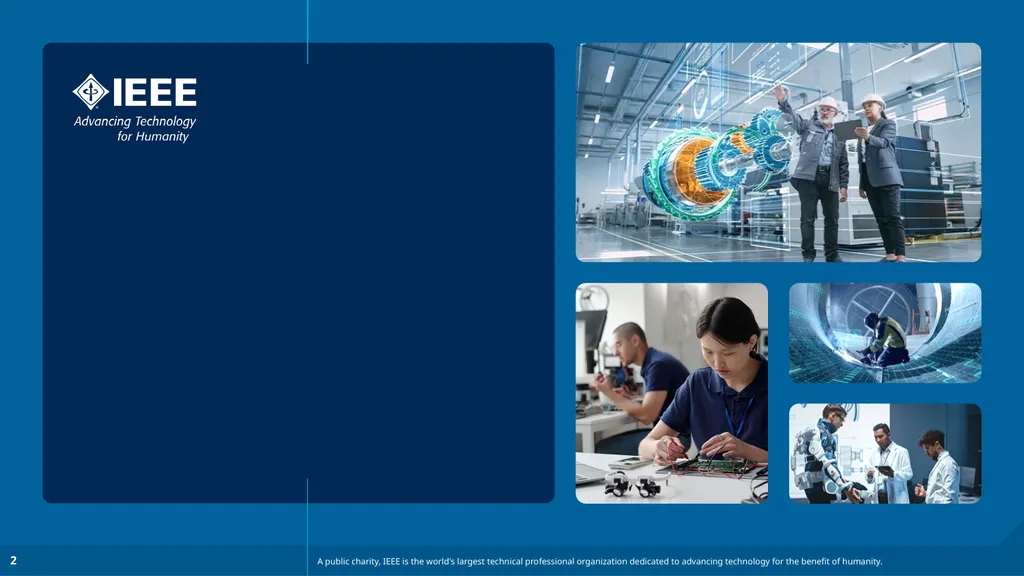 IEEE
Advancing Technology for Humanity

2

A public charity, IEEE is the world's largest technical professional organization dedicated to advancing technology for the benefit of humanity.